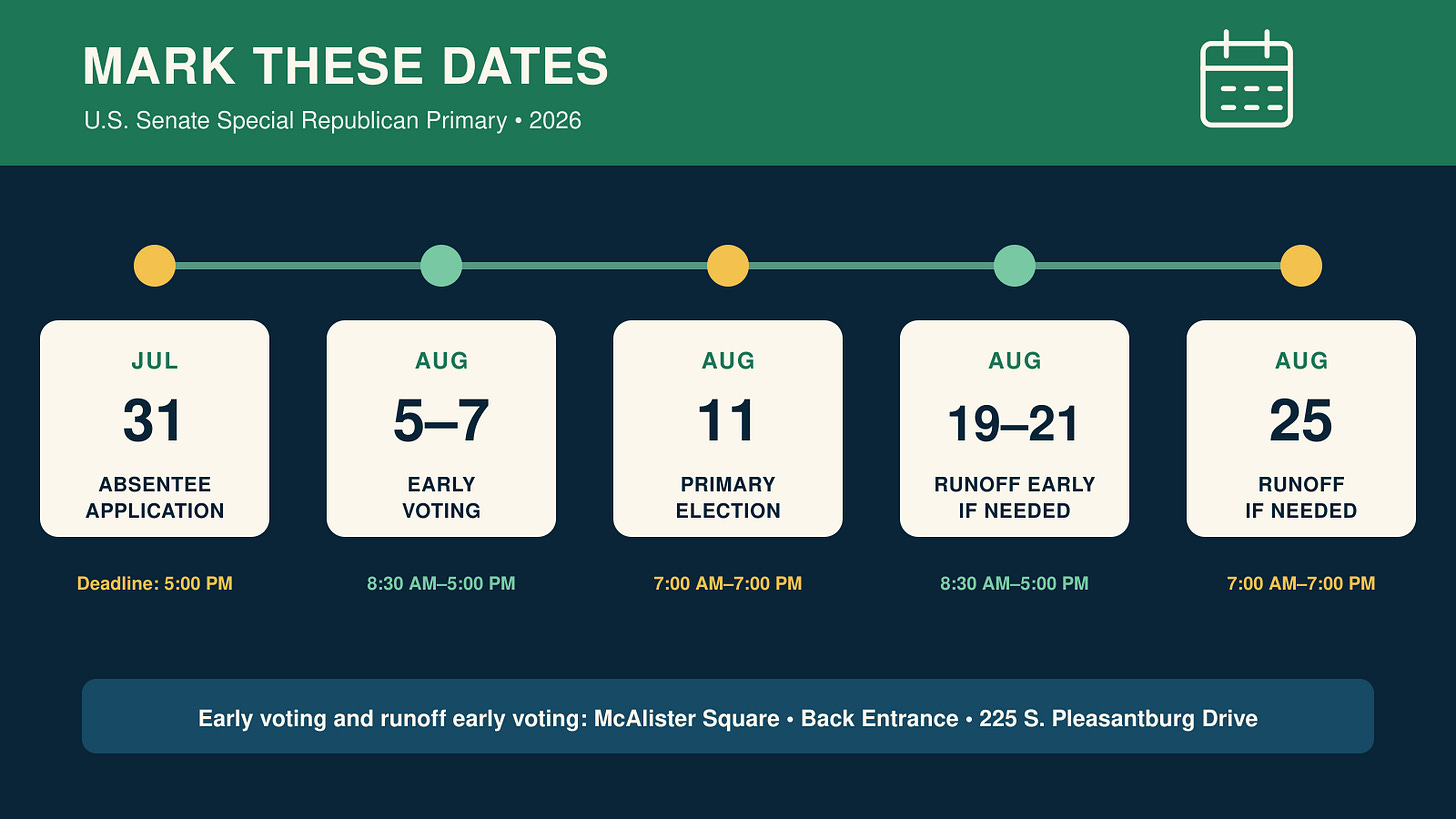 MARK THESE DATES

U.S. Senate Special Republican Primary • 2026

JUL
31
ABSENTEE APPLICATION

Deadline: 5:00 PM

AUG
5–7
EARLY VOTING

8:30 AM–5:00 PM

AUG
11
PRIMARY ELECTION

7:00 AM–7:00 PM

AUG
19–21
RUNOFF EARLY IF NEEDED

8:30 AM–5:00 PM

AUG
25
RUNOFF IF NEEDED

7:00 AM–7:00 PM

Early voting and runoff early voting: McAlister Square • Back Entrance • 225 S. Pleasantburg Drive